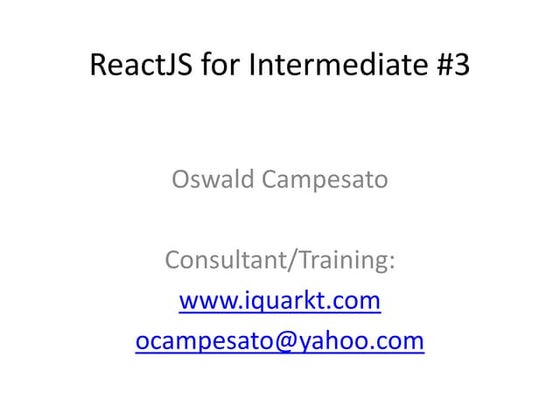 ReactJS for Intermediate #3

Oswald Campesato

Consultant/Training:
www.iquarkt.com
ocampesato@yahoo.com